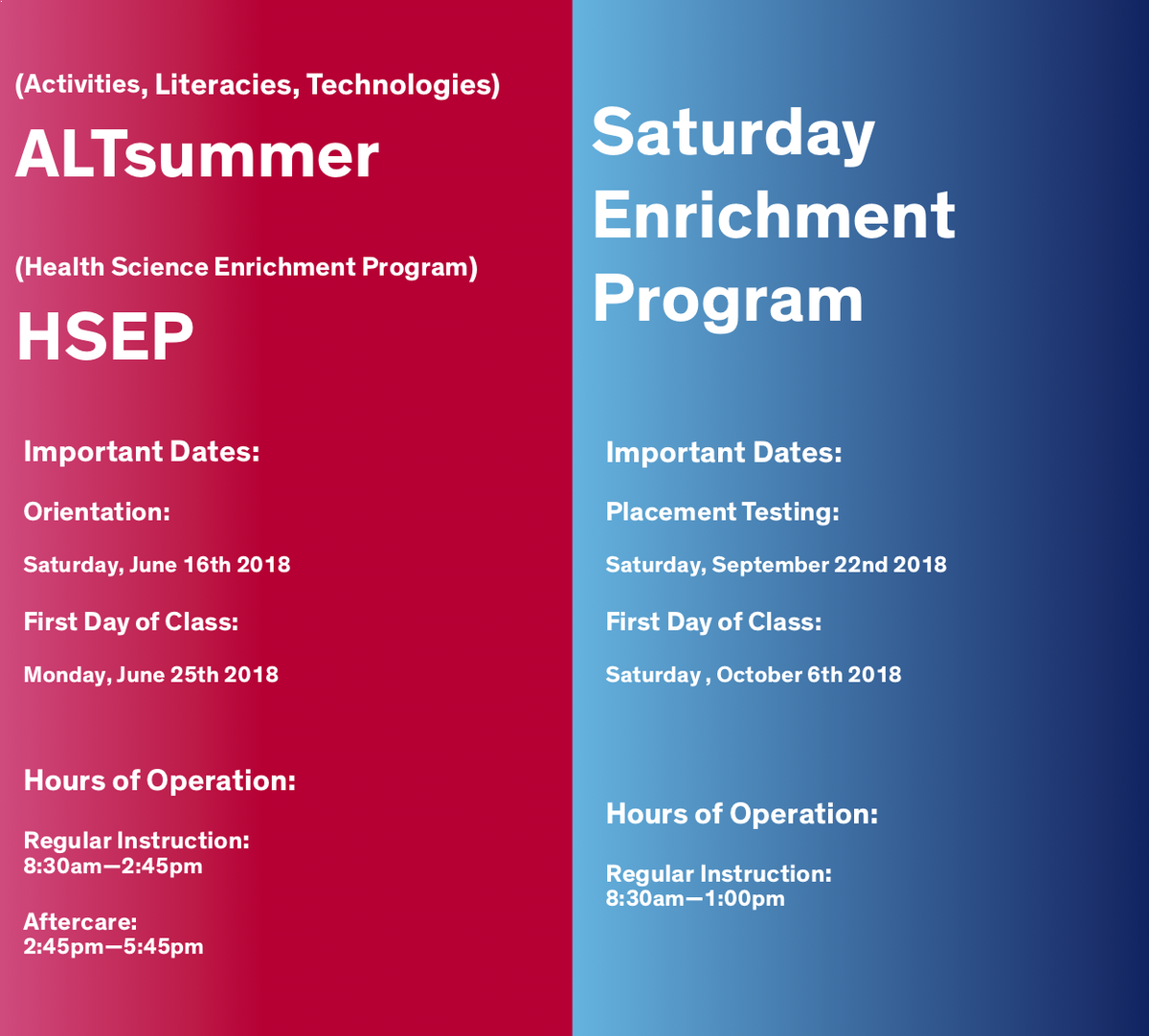 (Activities, Literacies, Technologies)

ALTsummer

(Health Science Enrichment Program)

HSEP

Important Dates:

Orientation:

Saturday, June 16th 2018

First Day of Class:

Monday, June 25th 2018

Hours of Operation:

Regular Instruction:
8:30am—2:45pm

Aftercare:
2:45pm—5:45pm

Saturday Enrichment Program

Important Dates:

Placement Testing:

Saturday, September 22nd 2018

First Day of Class:

Saturday , October 6th 2018

Hours of Operation:

Regular Instruction:
8:30am—1:00pm